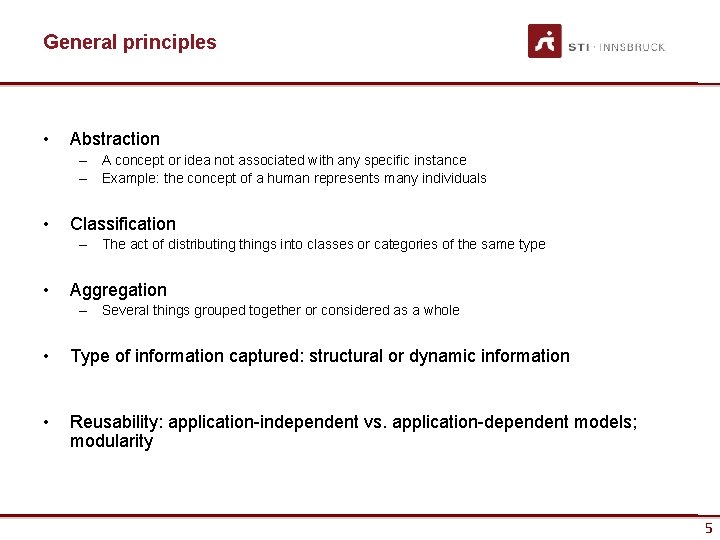 General principles

STI · INNSBRUCK

• Abstraction
– A concept or idea not associated with any specific instance
– Example: the concept of a human represents many individuals

• Classification
– The act of distributing things into classes or categories of the same type

• Aggregation
– Several things grouped together or considered as a whole

• Type of information captured: structural or dynamic information

• Reusability: application-independent vs. application-dependent models; modularity

5